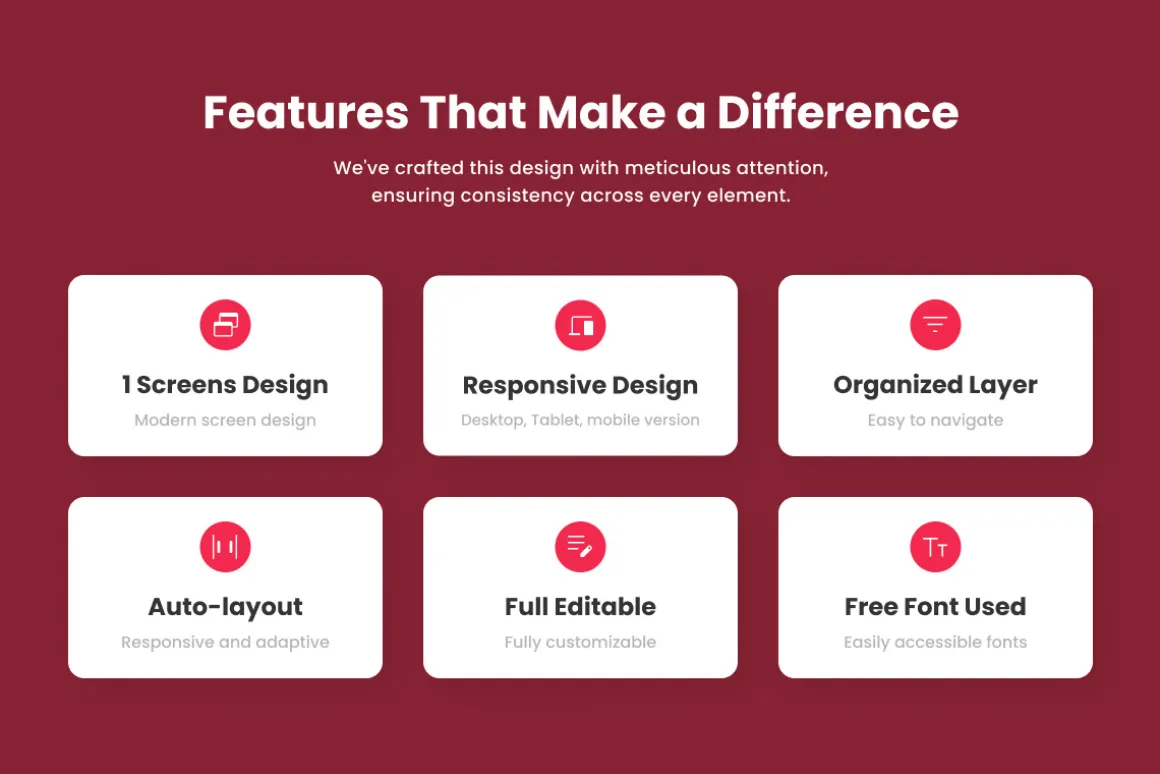 Features That Make a Difference

We've crafted this design with meticulous attention, ensuring consistency across every element.

1 Screens Design

Modern screen design

Responsive Design

Desktop, Tablet, mobile version

Organized Layer

Easy to navigate

Auto-layout

Responsive and adaptive

Full Editable

Fully customizable

Free Font Used

Easily accessible fonts